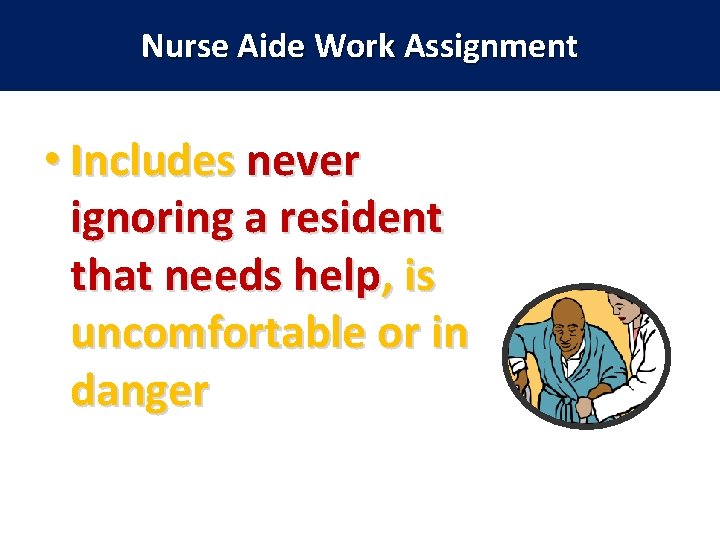 Nurse Aide Work Assignment

• Includes never ignoring a resident that needs help, is uncomfortable or in danger